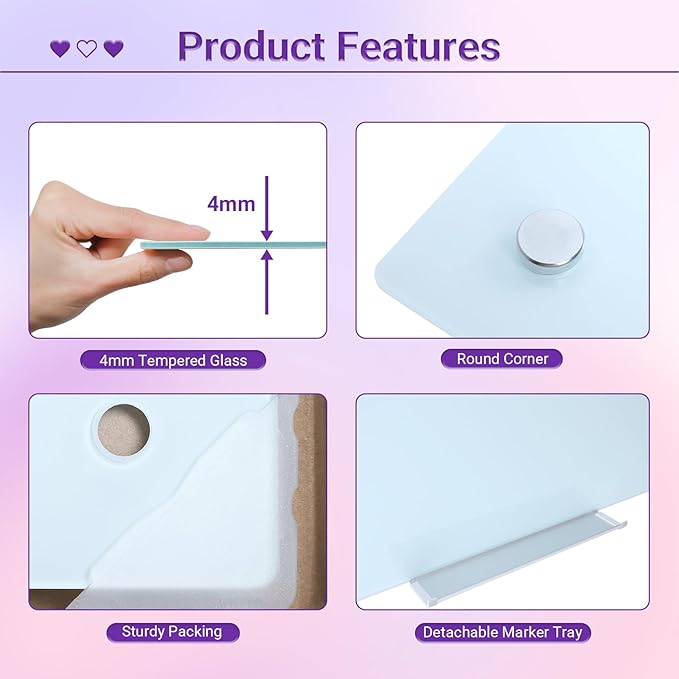 Product Features

4mm

4mm Tempered Glass

Round Corner

Sturdy Packing

Detachable Marker Tray